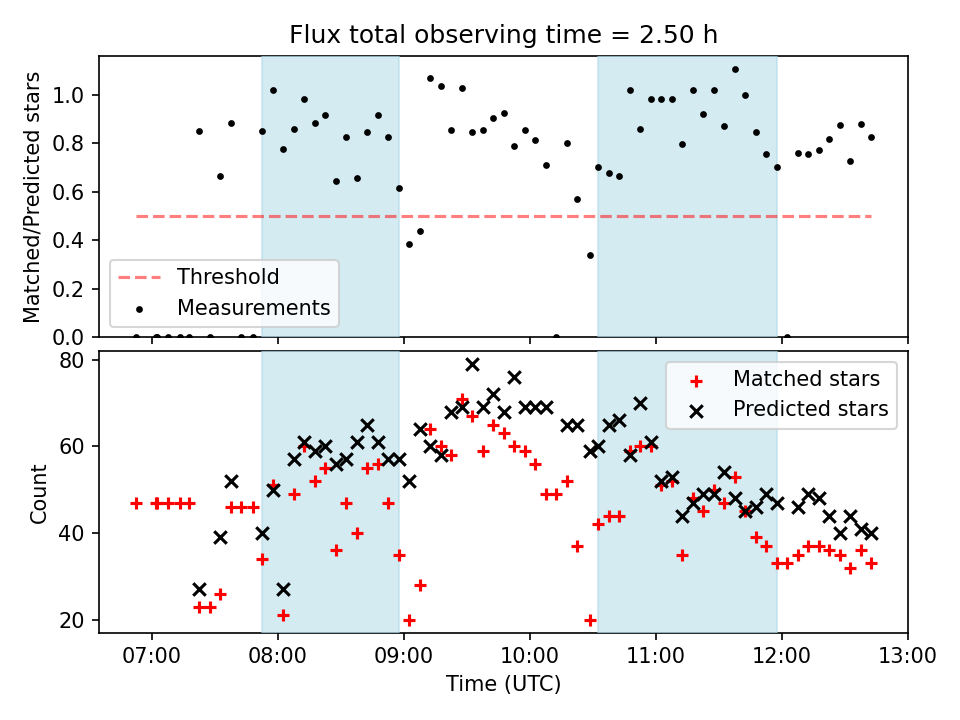 Flux total observing time = 2.50 h

Matched/Predicted stars

1.0
0.8
0.6
0.4
0.2
0.0

Threshold
Measurements

Count

80
60
40
20

Matched stars
Predicted stars

07:00
08:00
09:00
10:00
11:00
12:00
13:00

Time (UTC)